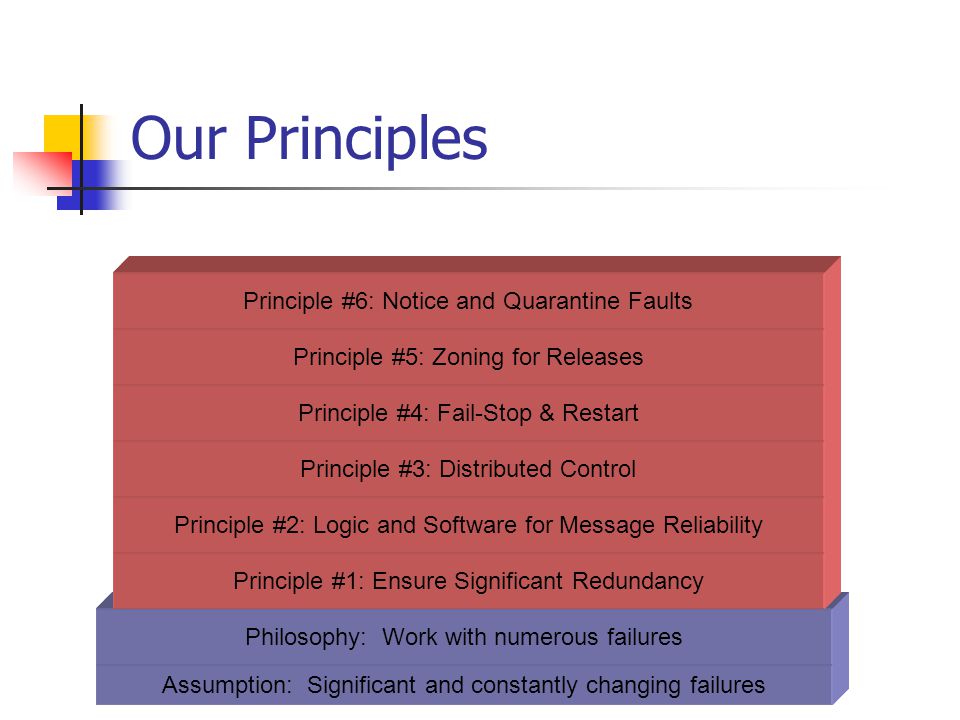 Our Principles

Principle #6: Notice and Quarantine Faults

Principle #5: Zoning for Releases

Principle #4: Fail-Stop & Restart

Principle #3: Distributed Control

Principle #2: Logic and Software for Message Reliability

Principle #1: Ensure Significant Redundancy

Philosophy: Work with numerous failures

Assumption: Significant and constantly changing failures